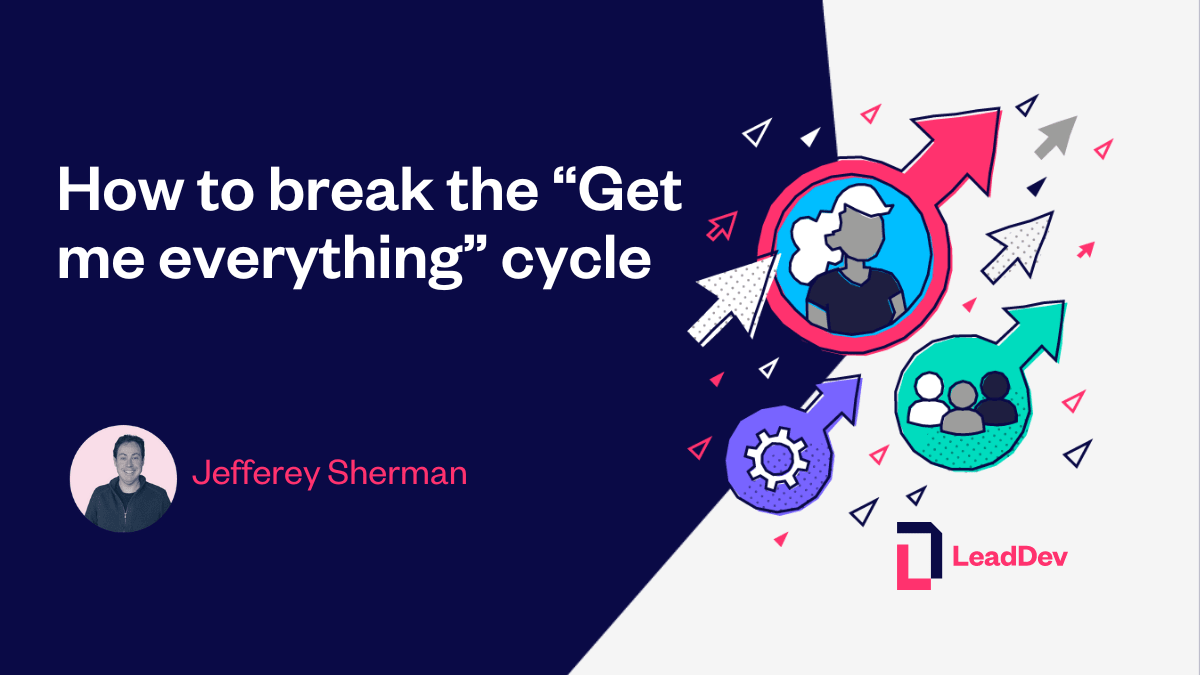 How to break the “Get me everything” cycle

Jefferey Sherman

LeadDev